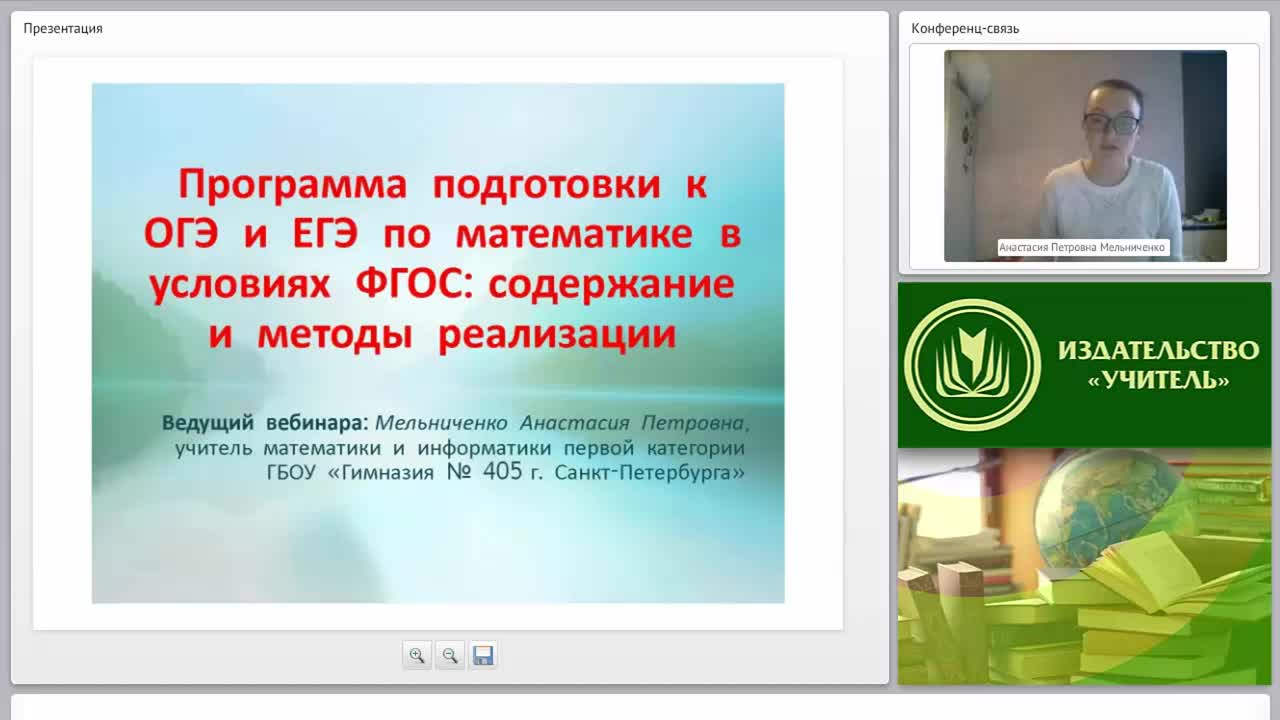 Презентация

Программа подготовки к ОГЭ и ЕГЭ по математике в условиях ФГОС: содержание и методы реализации

Ведущий вебинара: Мельниченко Анастасия Петровна, учитель математики и информатики первой категории ГБОУ «Гимназия № 405 г. Санкт-Петербурга»

Конференц-связь

Анастасия Петровна Мельниченко

ИЗДАТЕЛЬСТВО «УЧИТЕЛЬ»